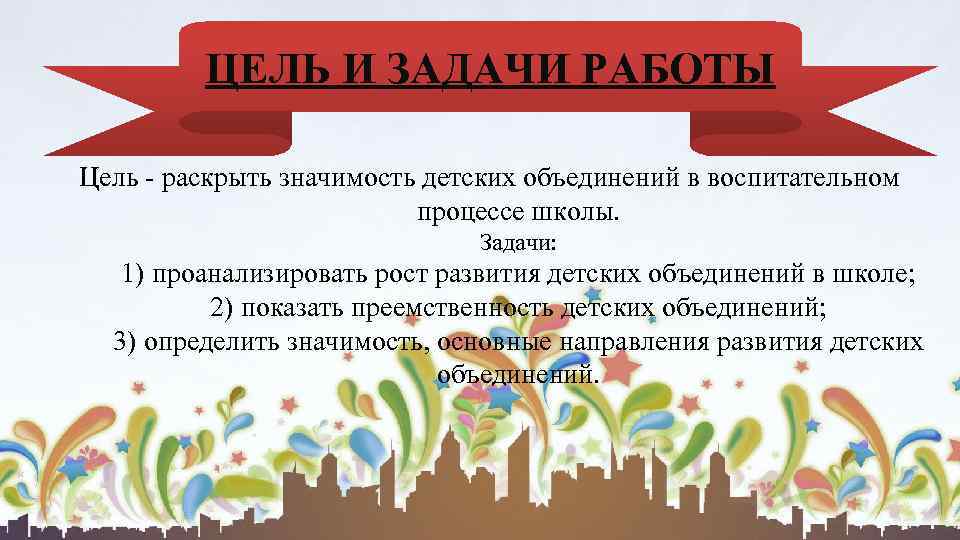 ЦЕЛЬ И ЗАДАЧИ РАБОТЫ

Цель - раскрыть значимость детских объединений в воспитательном процессе школы.

Задачи:

1) проанализировать рост развития детских объединений в школе;
2) показать преемственность детских объединений;
3) определить значимость, основные направления развития детских объединений.